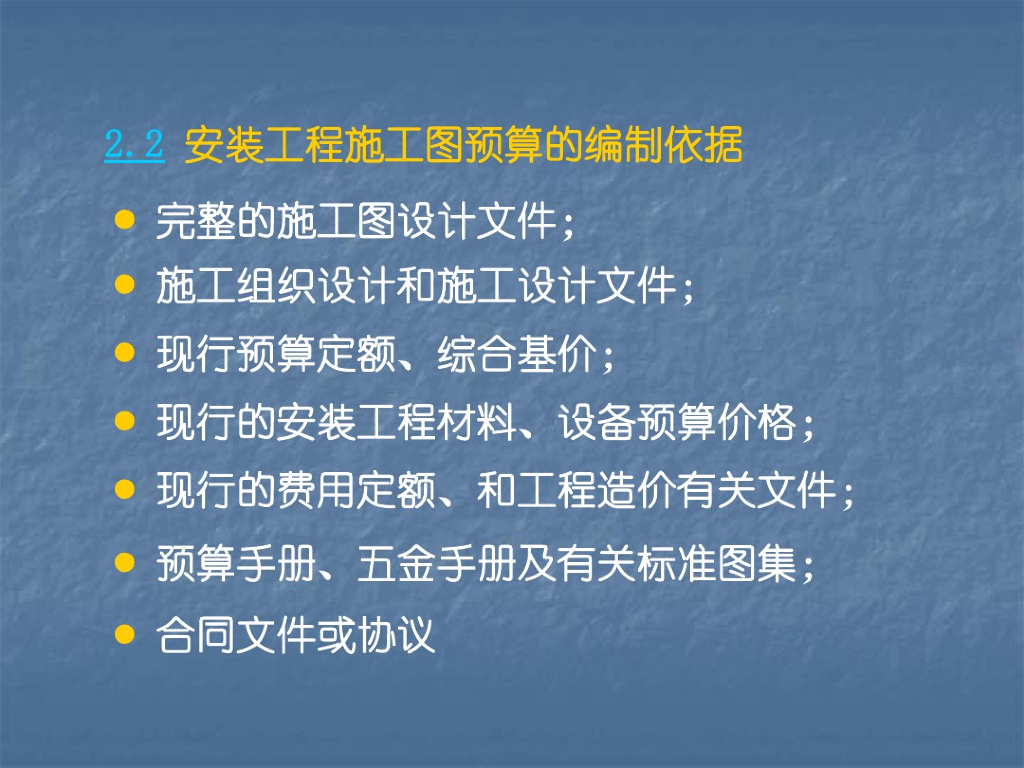 2.2 安装工程施工图预算的编制依据

- 完整的施工图设计文件；
- 施工组织设计和施工设计文件；
- 现行预算定额、综合基价；
- 现行的安装工程材料、设备预算价格；
- 现行的费用定额、和工程造价有关文件；
- 预算手册、五金手册及有关标准图集；
- 合同文件或协议